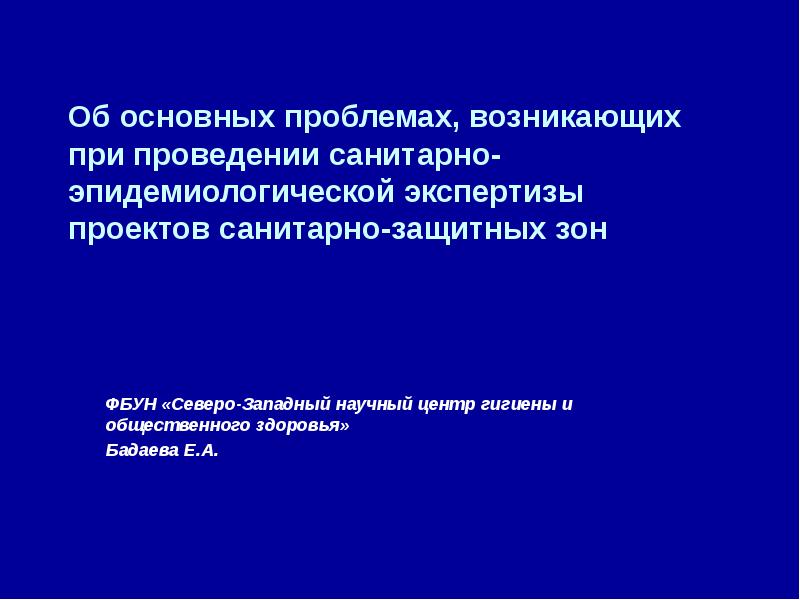 Об основных проблемах, возникающих при проведении санитарно-эпидемиологической экспертизы проектов санитарно-защитных зон

ФБУН «Северо-Западный научный центр гигиены и общественного здоровья»

Бадаева Е.А.